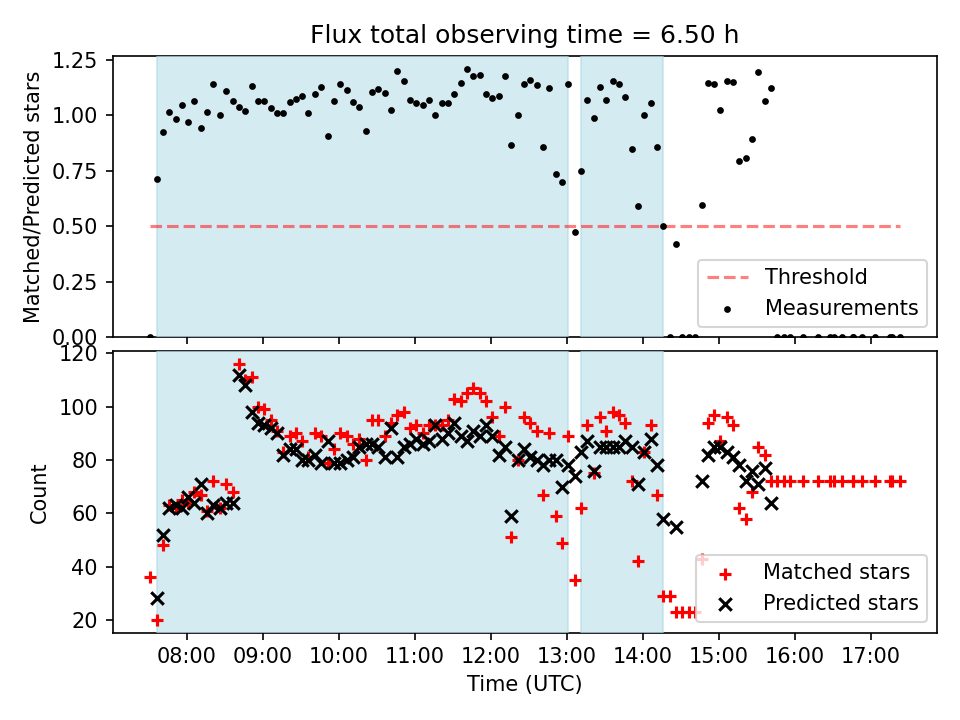 Flux total observing time = 6.50 h

Matched/Predicted stars

1.25
1.00
0.75
0.50
0.25
0.00

Threshold
Measurements

Count

120
100
80
60
40
20

Matched stars
Predicted stars

08:00 09:00 10:00 11:00 12:00 13:00 14:00 15:00 16:00 17:00

Time (UTC)